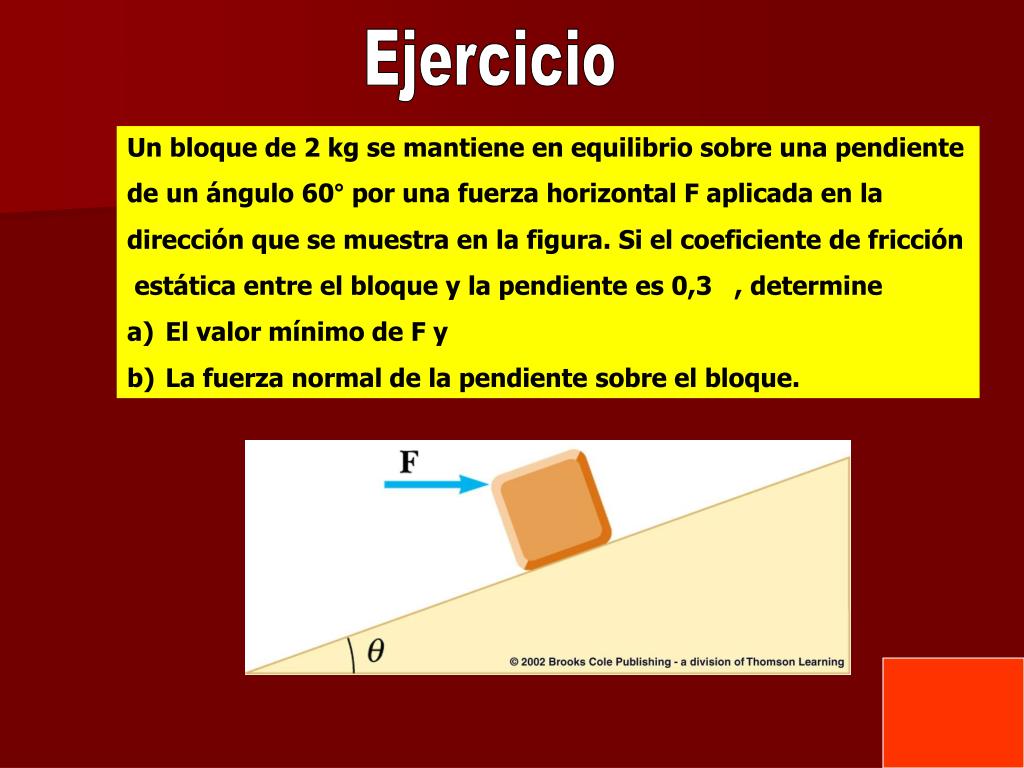 Ejercicio

Un bloque de 2 kg se mantiene en equilibrio sobre una pendiente de un ángulo 60° por una fuerza horizontal F aplicada en la dirección que se muestra en la figura. Si el coeficiente de fricción estática entre el bloque y la pendiente es 0,3 , determine

a) El valor mínimo de F y

b) La fuerza normal de la pendiente sobre el bloque.

F

$\theta$

© 2002 Brooks Cole Publishing - a division of Thomson Learning